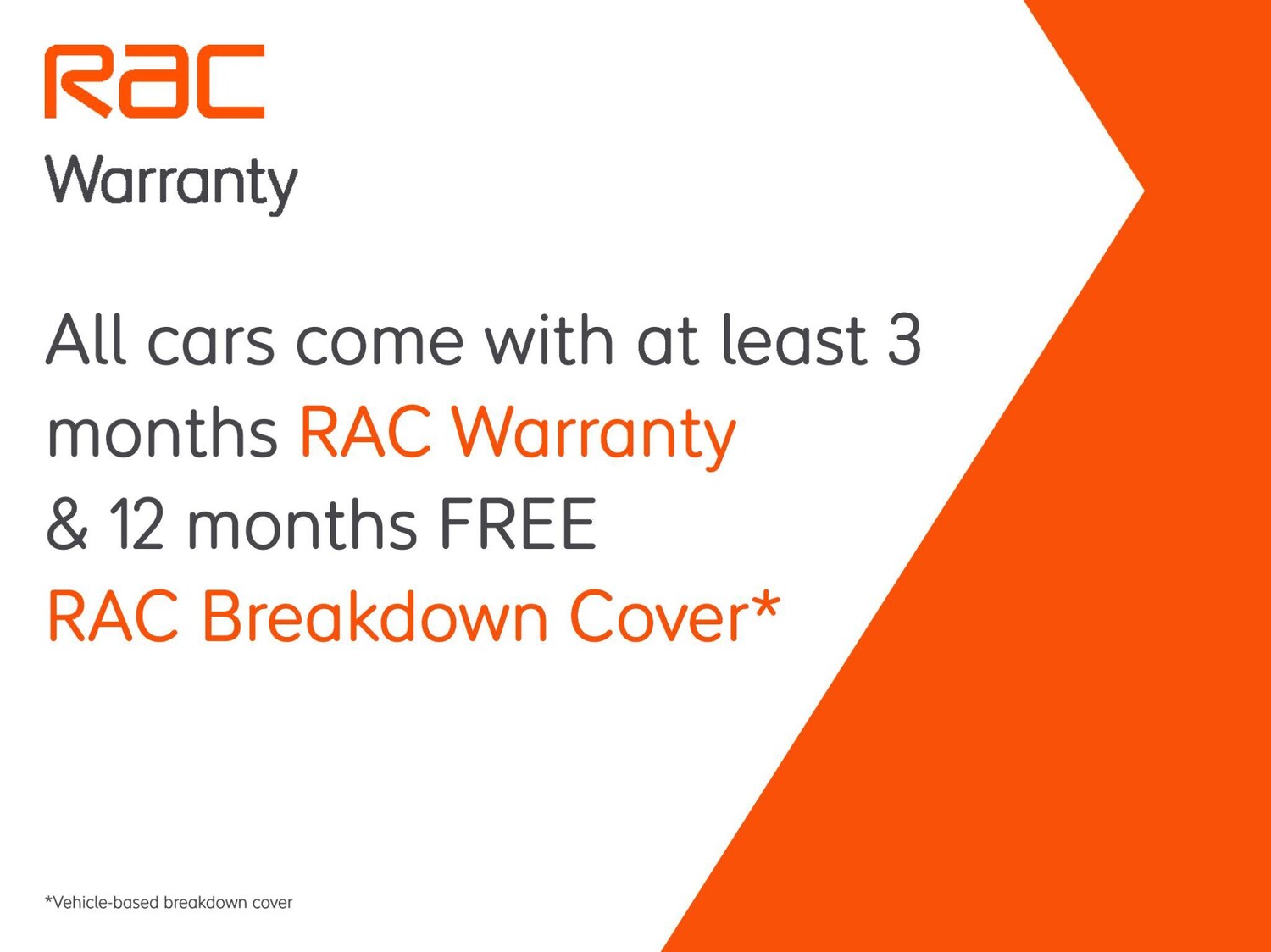 RAC
Warranty

All cars come with at least 3 months RAC Warranty
& 12 months FREE
RAC Breakdown Cover*

*Vehicle-based breakdown cover